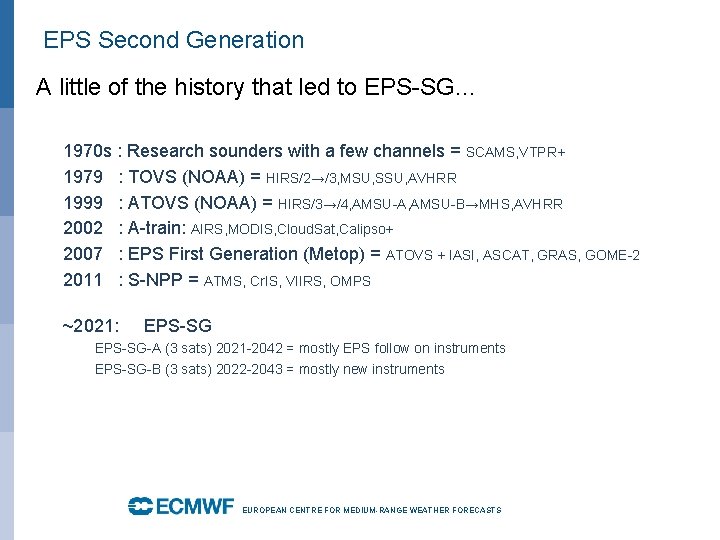 EPS Second Generation

A little of the history that led to EPS-SG…

1970s : Research sounders with a few channels = SCAMS,VTPR+
1979 : TOVS (NOAA) = HIRS/2→/3,MSU,SSU,AVHRR
1999 : ATOVS (NOAA) = HIRS/3→/4,AMSU-A,AMSU-B→MHS,AVHRR
2002 : A-train: AIRS,MODIS,CloudSat,Calipso+
2007 : EPS First Generation (Metop) = ATOVS + IASI, ASCAT, GRAS, GOME-2
2011 : S-NPP = ATMS, CrIS, VIIRS, OMPS

~2021: EPS-SG
EPS-SG-A (3 sats) 2021-2042 = mostly EPS follow on instruments
EPS-SG-B (3 sats) 2022-2043 = mostly new instruments

ECMWF EUROPEAN CENTRE FOR MEDIUM-RANGE WEATHER FORECASTS